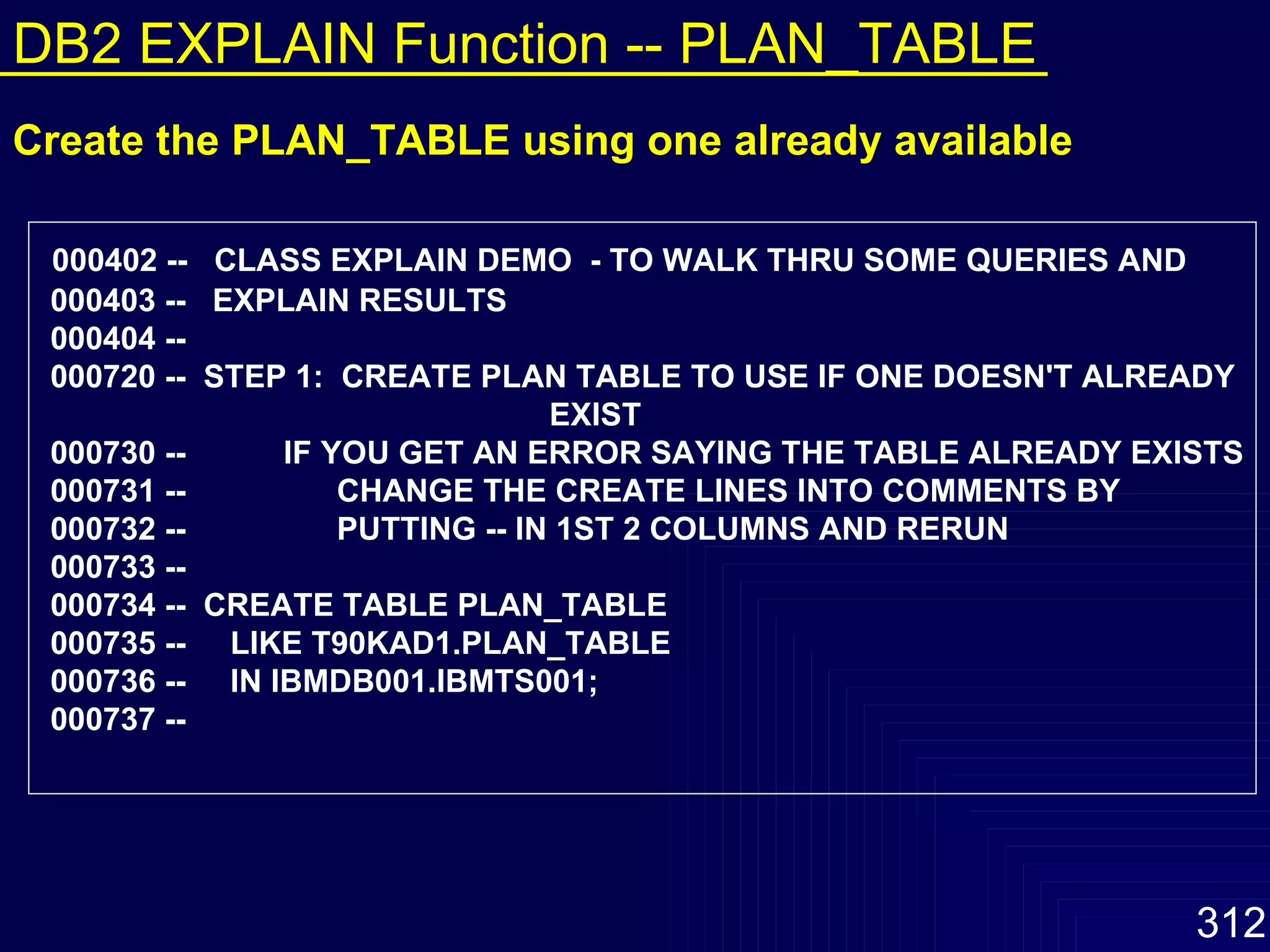 DB2 EXPLAIN Function -- PLAN_TABLE

Create the PLAN_TABLE using one already available

000402 -- CLASS EXPLAIN DEMO - TO WALK THRU SOME QUERIES AND
000403 -- EXPLAIN RESULTS
000404 --
000720 -- STEP 1: CREATE PLAN TABLE TO USE IF ONE DOESN'T ALREADY EXIST
000730 -- IF YOU GET AN ERROR SAYING THE TABLE ALREADY EXISTS
000731 -- CHANGE THE CREATE LINES INTO COMMENTS BY
000732 -- PUTTING -- IN 1ST 2 COLUMNS AND RERUN
000733 --
000734 -- CREATE TABLE PLAN_TABLE
000735 -- LIKE T90KAD1.PLAN_TABLE
000736 -- IN IBMDB001.IBMTS001;
000737 --

312